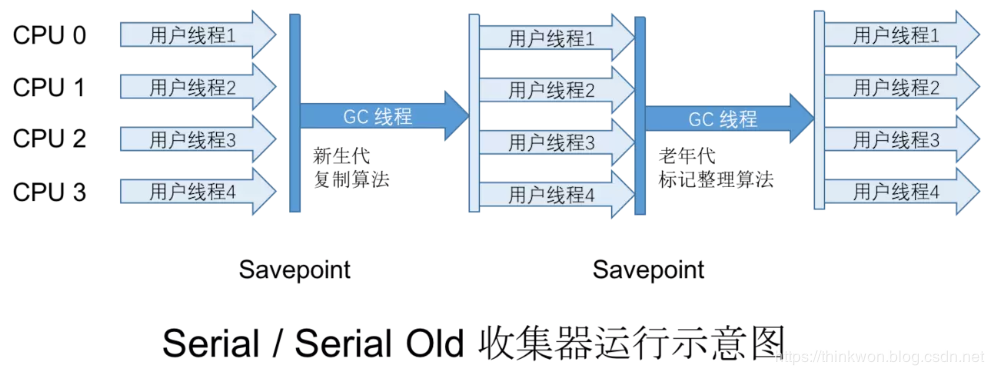 CPU 0
CPU 1
CPU 2
CPU 3

用户线程1
用户线程2
用户线程3
用户线程4

GC 线程
新生代
复制算法

用户线程1
用户线程2
用户线程3
用户线程4

GC 线程
老年代
标记整理算法

用户线程1
用户线程2
用户线程3
用户线程4

Savepoint

Savepoint

Serial / Serial Old 收集器运行示意图

https://thinkwon.blog.csdn.net